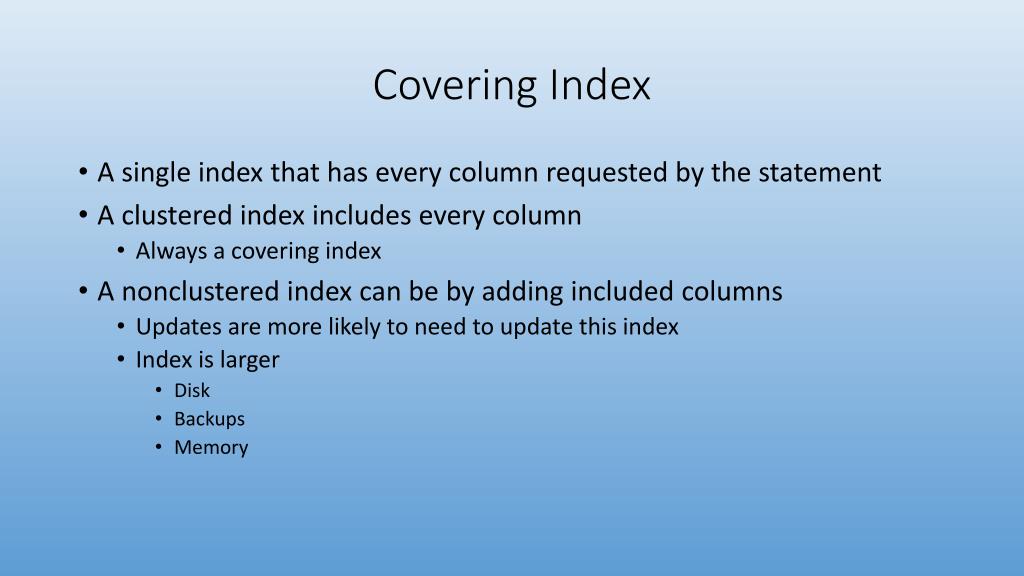 Covering Index

• A single index that has every column requested by the statement
• A clustered index includes every column
  • Always a covering index
• A nonclustered index can be by adding included columns
  • Updates are more likely to need to update this index
  • Index is larger
    • Disk
    • Backups
    • Memory